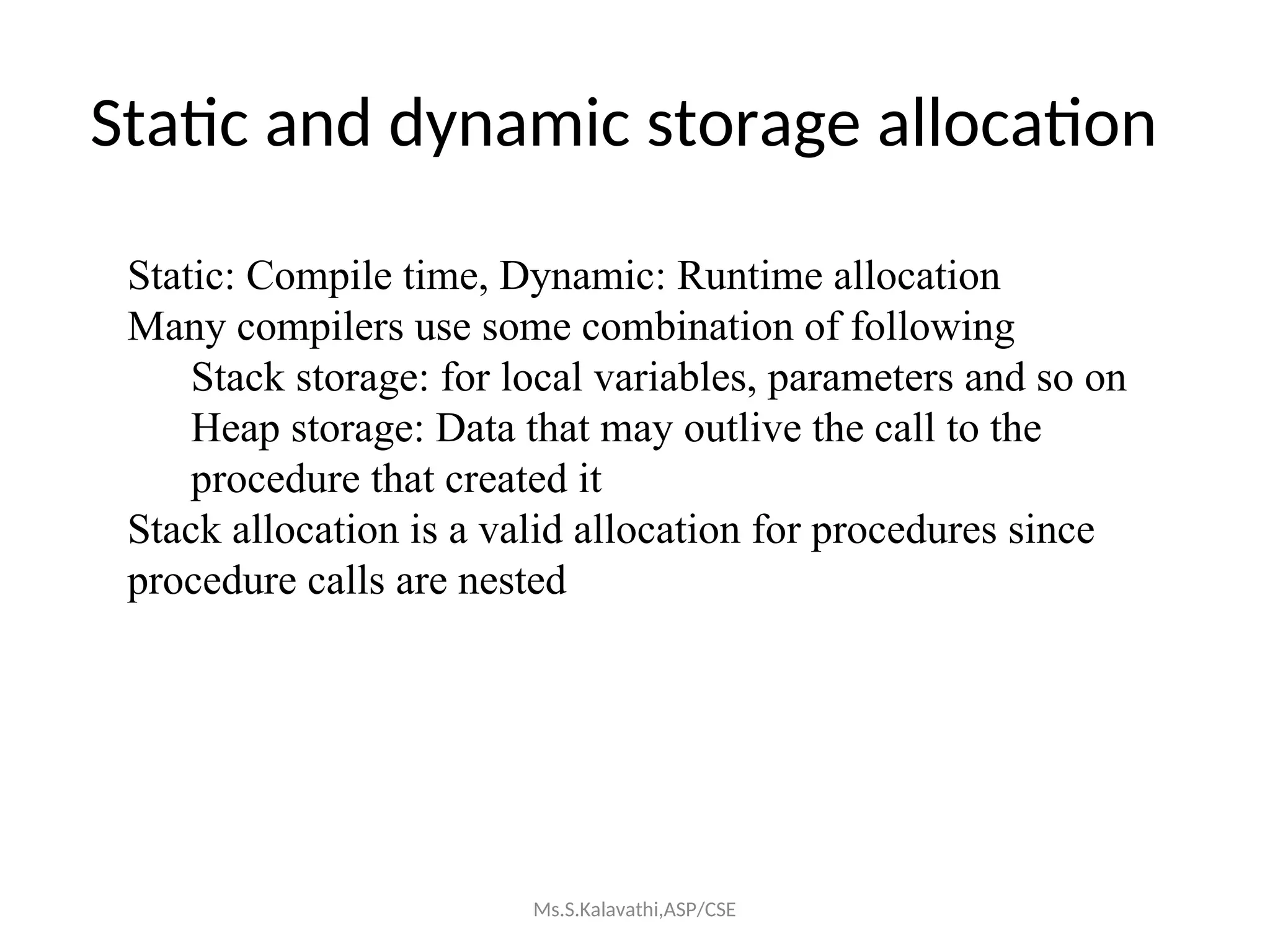 Static and dynamic storage allocation

Static: Compile time, Dynamic: Runtime allocation
Many compilers use some combination of following
Stack storage: for local variables, parameters and so on
Heap storage: Data that may outlive the call to the procedure that created it
Stack allocation is a valid allocation for procedures since procedure calls are nested

Ms.S.Kalavathi,ASP/CSE